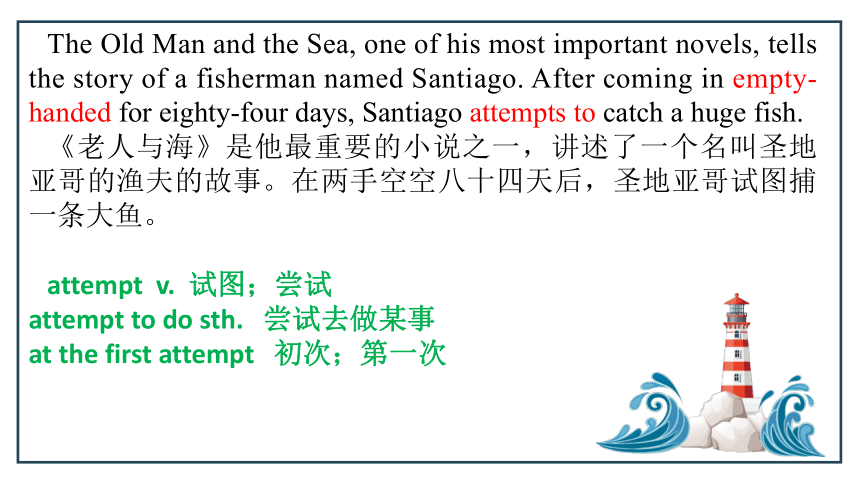 The Old Man and the Sea, one of his most important novels, tells the story of a fisherman named Santiago. After coming in empty-handed for eighty-four days, Santiago attempts to catch a huge fish.

《老人与海》是他最重要的小说之一，讲述了一个名叫圣地亚哥的渔夫的故事。在两手空空八十四天后，圣地亚哥试图捕一条大鱼。

attempt v. 试图；尝试
attempt to do sth. 尝试去做某事
at the first attempt 初次；第一次